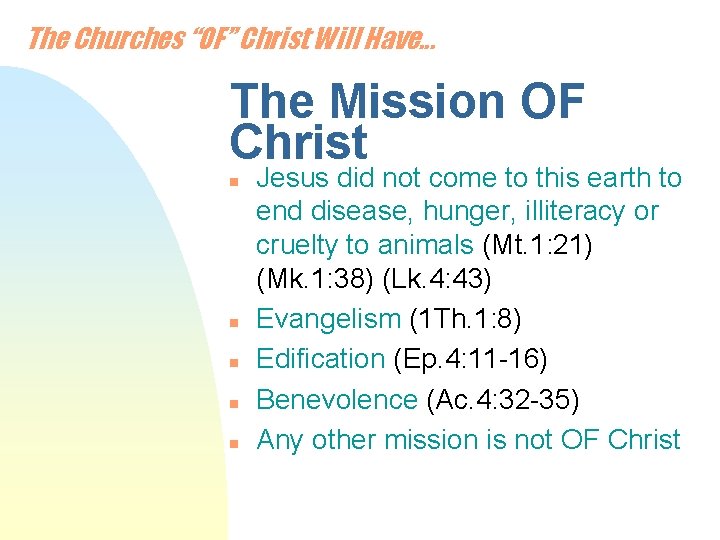 The Churches "OF" Christ Will Have...

The Mission OF Christ

- Jesus did not come to this earth to end disease, hunger, illiteracy or cruelty to animals (Mt.1:21) (Mk.1:38) (Lk.4:43)
- Evangelism (1Th.1:8)
- Edification (Ep.4:11-16)
- Benevolence (Ac.4:32-35)
- Any other mission is not OF Christ